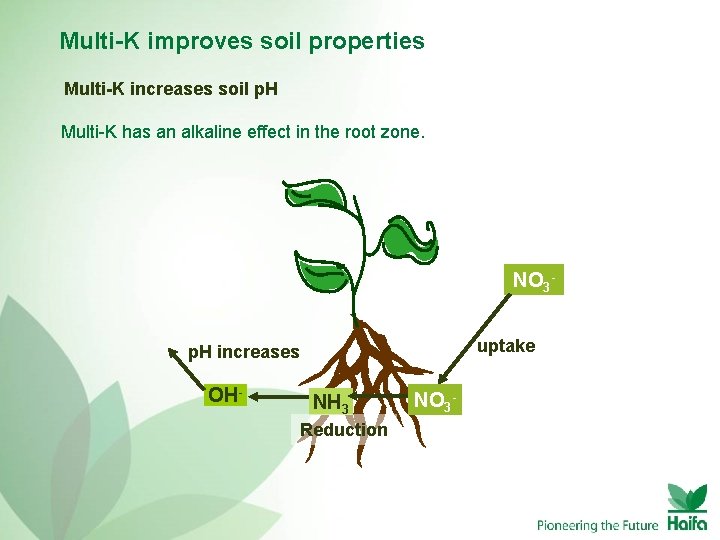 Multi-K improves soil properties

Multi-K increases soil pH

Multi-K has an alkaline effect in the root zone.

$NO_3^-$

uptake

pH increases

$OH^-$

$NH_3$

$NO_3^-$

Reduction

Pioneering the Future Haifa